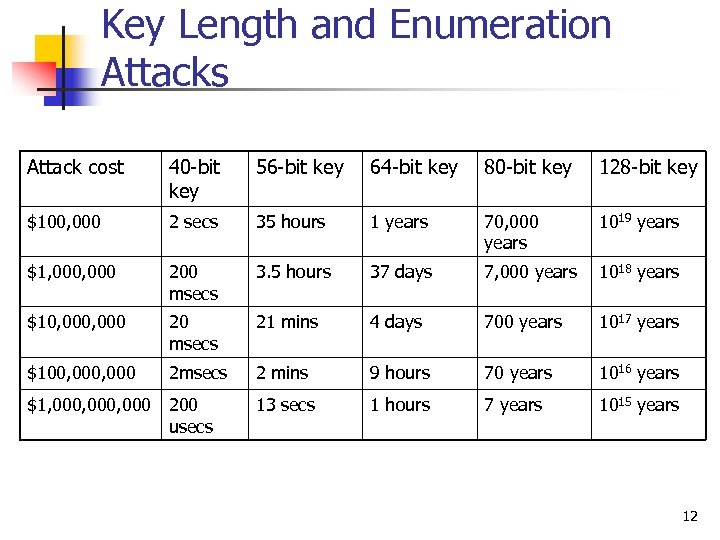 Key Length and Enumeration Attacks

| Attack cost | 40-bit key | 56-bit key | 64-bit key | 80-bit key | 128-bit key |
|---|---|---|---|---|---|
| \$100,000 | 2 secs | 35 hours | 1 years | 70,000 years | $10^{19}$ years |
| \$1,000,000 | 200 msecs | 3.5 hours | 37 days | 7,000 years | $10^{18}$ years |
| \$10,000,000 | 20 msecs | 21 mins | 4 days | 700 years | $10^{17}$ years |
| \$100,000,000 | 2msecs | 2 mins | 9 hours | 70 years | $10^{16}$ years |
| \$1,000,000,000 | 200 usecs | 13 secs | 1 hours | 7 years | $10^{15}$ years |

12